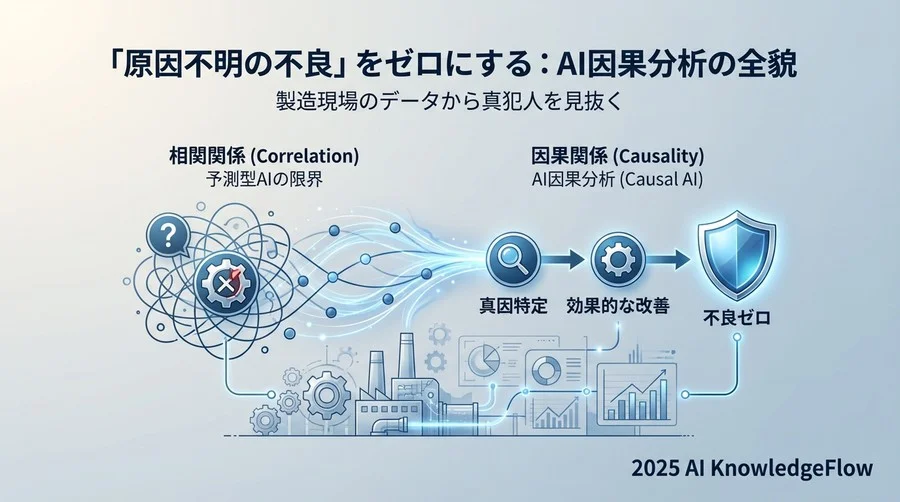 「原因不明の不良」をゼロにする：AI因果分析の全貌

製造現場のデータから真犯人を見抜く

相関関係 (Correlation)
予測型AIの限界

因果関係 (Causality)
AI因果分析 (Causal AI)

真因特定

効果的な改善

不良ゼロ

2025 AI KnowledgeFlow